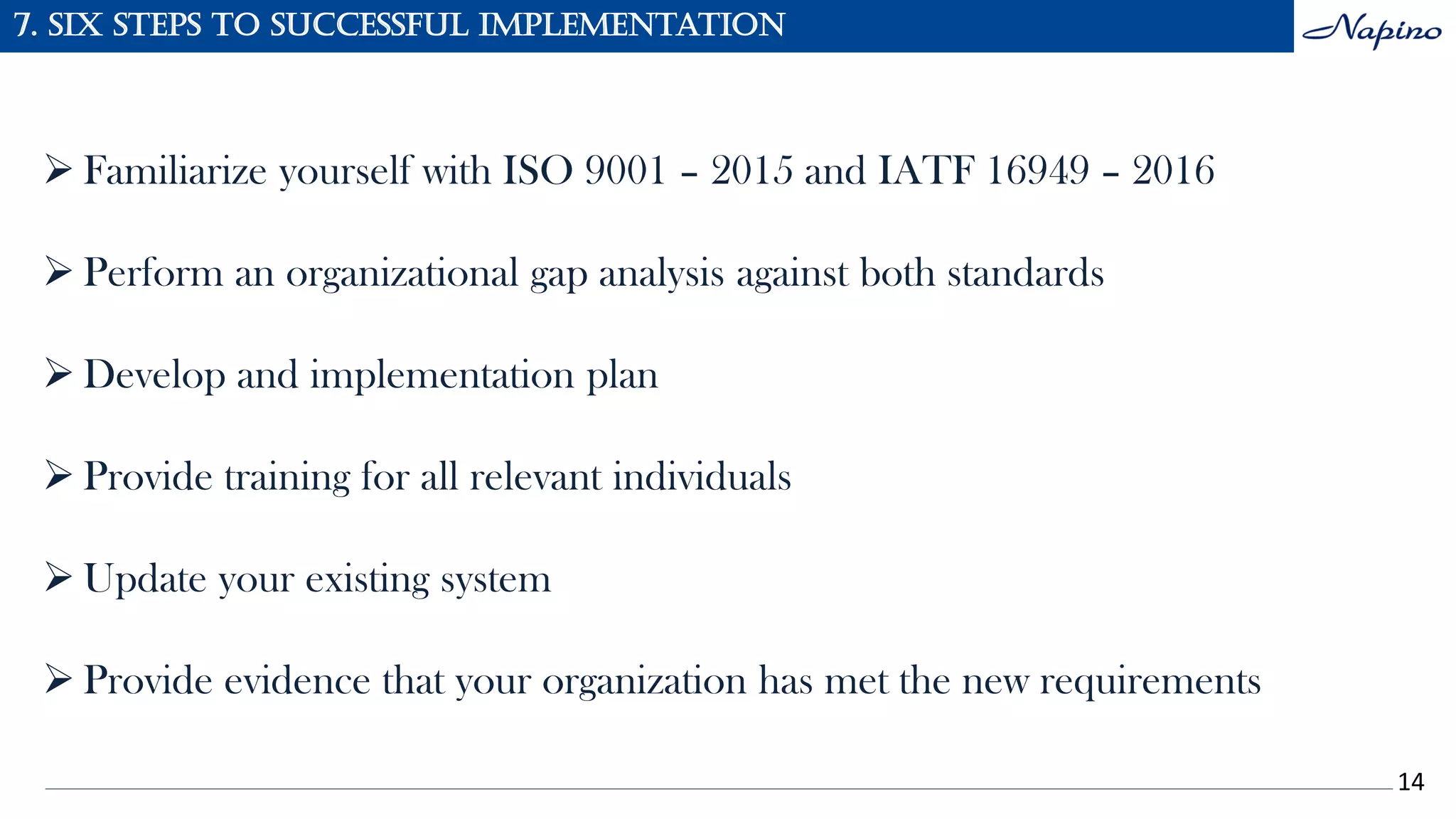 7. SIX STEPS TO SUCCESSFUL IMPLEMENTATION

Napino

➢ Familiarize yourself with ISO 9001 – 2015 and IATF 16949 – 2016

➢ Perform an organizational gap analysis against both standards

➢ Develop and implementation plan

➢ Provide training for all relevant individuals

➢ Update your existing system

➢ Provide evidence that your organization has met the new requirements

14